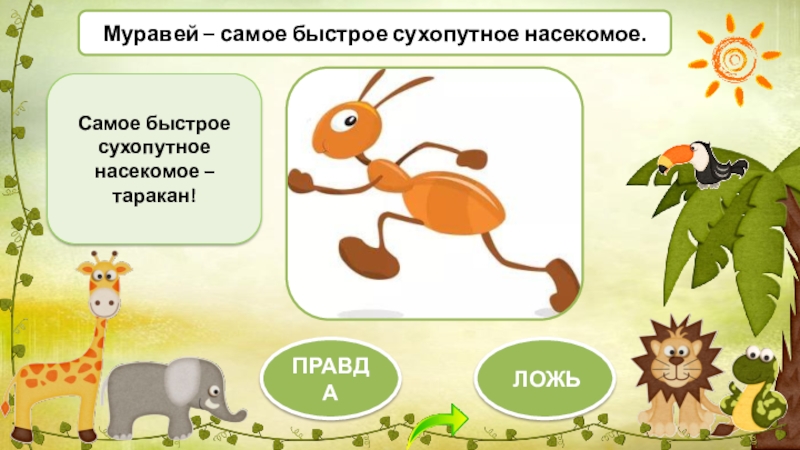 Муравей – самое быстрое сухопутное насекомое.

Самое быстрое сухопутное насекомое – таракан!

ПРАВДА

ЛОЖЬ